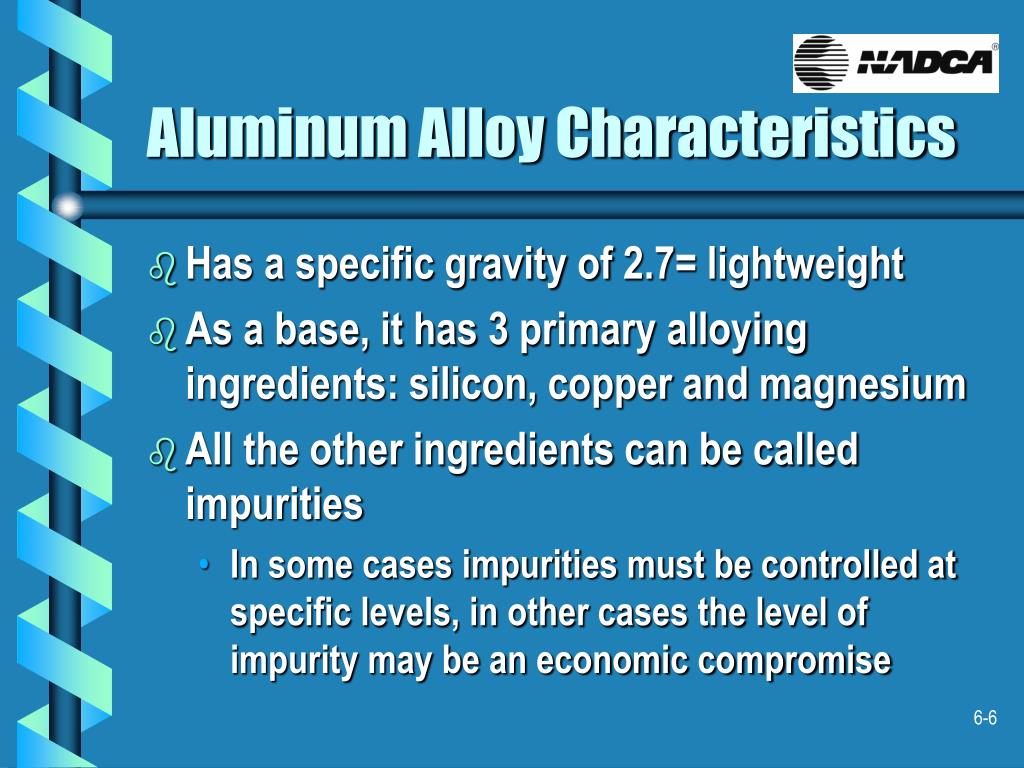 NADCA®

Aluminum Alloy Characteristics

Has a specific gravity of 2.7= lightweight

As a base, it has 3 primary alloying ingredients: silicon, copper and magnesium

All the other ingredients can be called impurities

• In some cases impurities must be controlled at specific levels, in other cases the level of impurity may be an economic compromise

6-6